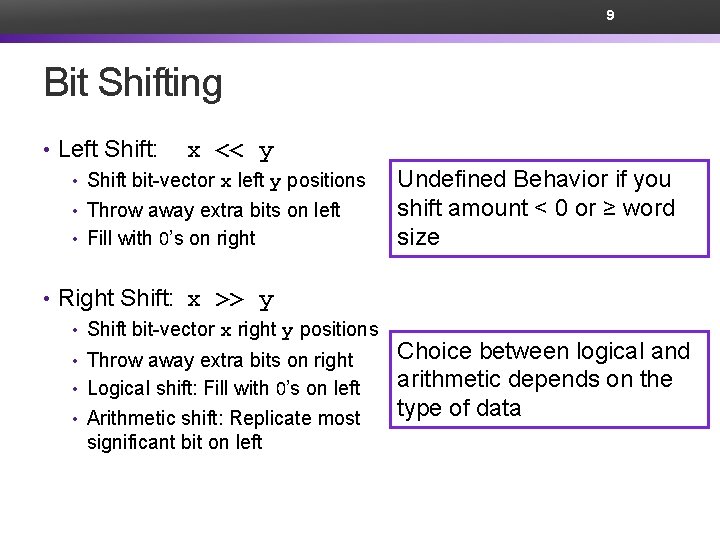 9

Bit Shifting

• Left Shift: x << y
  • Shift bit-vector x left y positions
  • Throw away extra bits on left
  • Fill with 0's on right

Undefined Behavior if you shift amount < 0 or ≥ word size

• Right Shift: x >> y
  • Shift bit-vector x right y positions
  • Throw away extra bits on right
  • Logical shift: Fill with 0's on left
  • Arithmetic shift: Replicate most significant bit on left

Choice between logical and arithmetic depends on the type of data